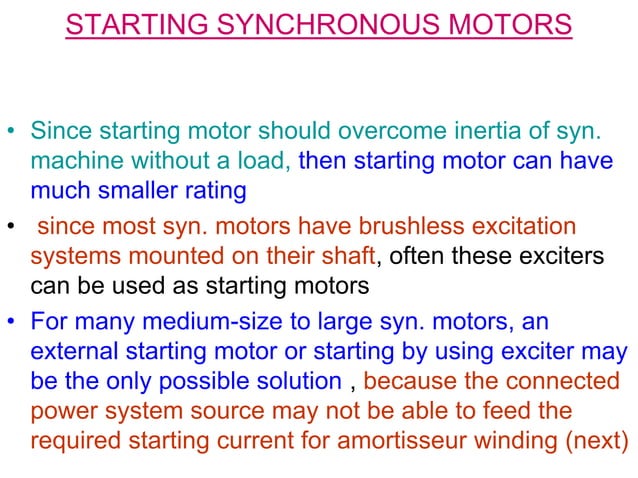 STARTING SYNCHRONOUS MOTORS

• Since starting motor should overcome inertia of syn. machine without a load, then starting motor can have much smaller rating

• since most syn. motors have brushless excitation systems mounted on their shaft, often these exciters can be used as starting motors

• For many medium-size to large syn. motors, an external starting motor or starting by using exciter may be the only possible solution , because the connected power system source may not be able to feed the required starting current for amortisseur winding (next)